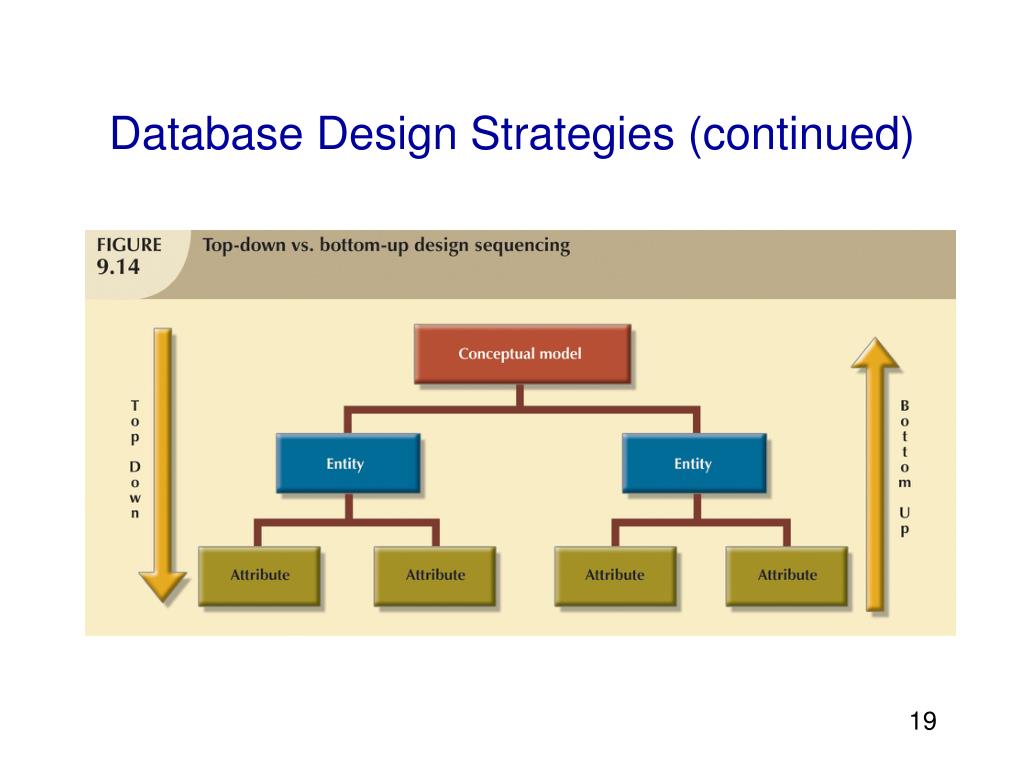 Database Design Strategies (continued)

FIGURE 9.14 Top-down vs. bottom-up design sequencing

Top Down

Conceptual model

Entity

Entity

Attribute

Attribute

Attribute

Attribute

Bottom Up

19